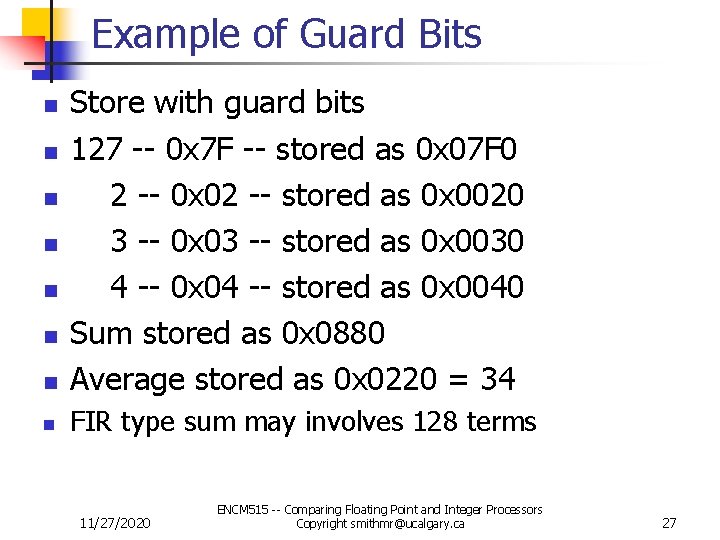 Example of Guard Bits

- Store with guard bits
- 127 -- 0x7F -- stored as 0x07F0
- 2 -- 0x02 -- stored as 0x0020
- 3 -- 0x03 -- stored as 0x0030
- 4 -- 0x04 -- stored as 0x0040
- Sum stored as 0x0880
- Average stored as 0x0220 = 34
- FIR type sum may involves 128 terms

11/27/2020

ENCM515 -- Comparing Floating Point and Integer Processors
Copyright smithmr@ucalgary.ca

27